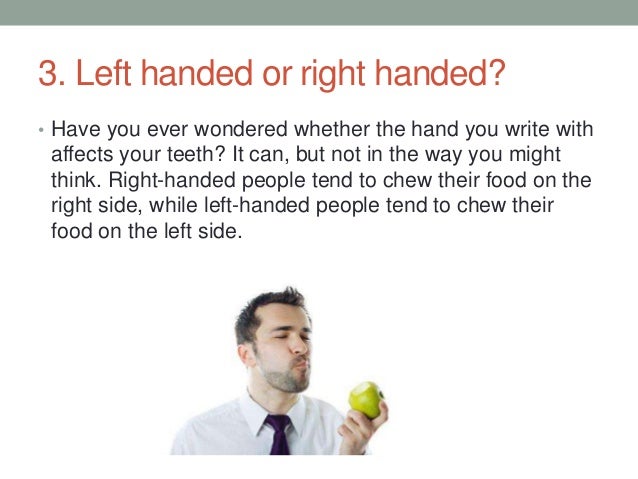 3. Left handed or right handed?

• Have you ever wondered whether the hand you write with affects your teeth? It can, but not in the way you might think. Right-handed people tend to chew their food on the right side, while left-handed people tend to chew their food on the left side.